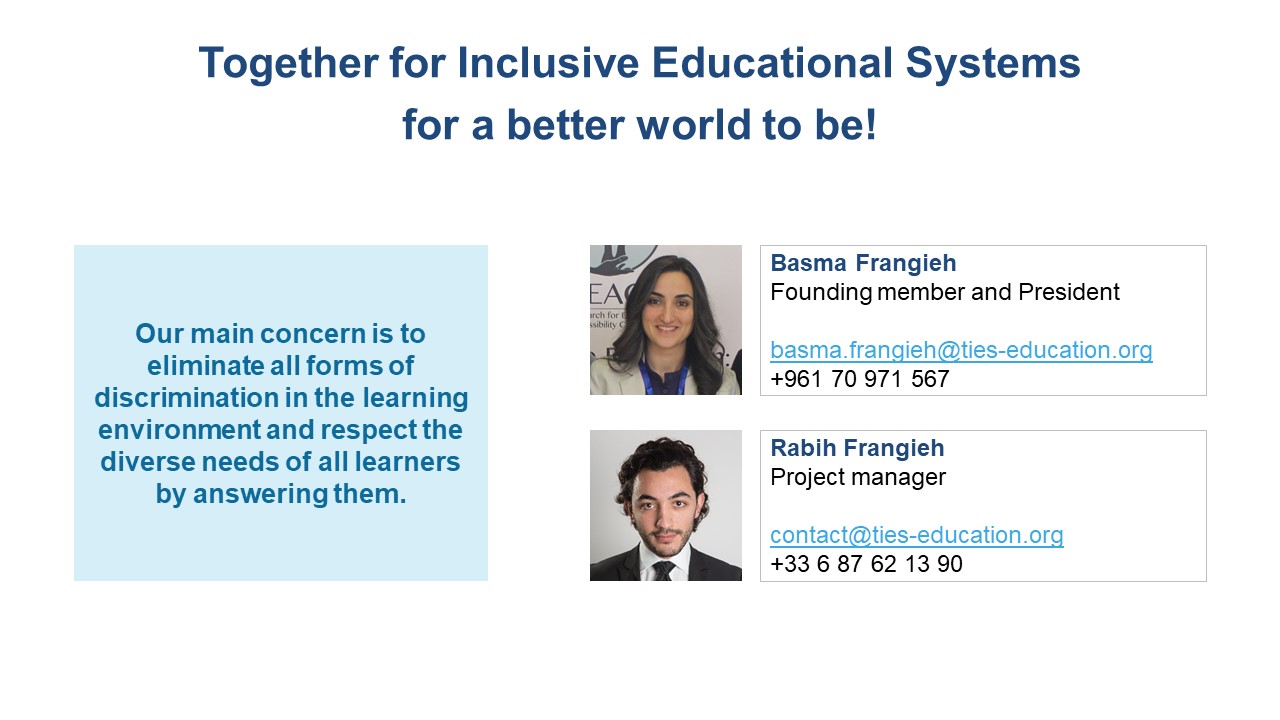 Together for Inclusive Educational Systems
for a better world to be!

Our main concern is to eliminate all forms of discrimination in the learning environment and respect the diverse needs of all learners by answering them.

Basma Frangieh
Founding member and President

basma.frangieh@ties-education.org
+961 70 971 567

Rabih Frangieh
Project manager

contact@ties-education.org
+33 6 87 62 13 90